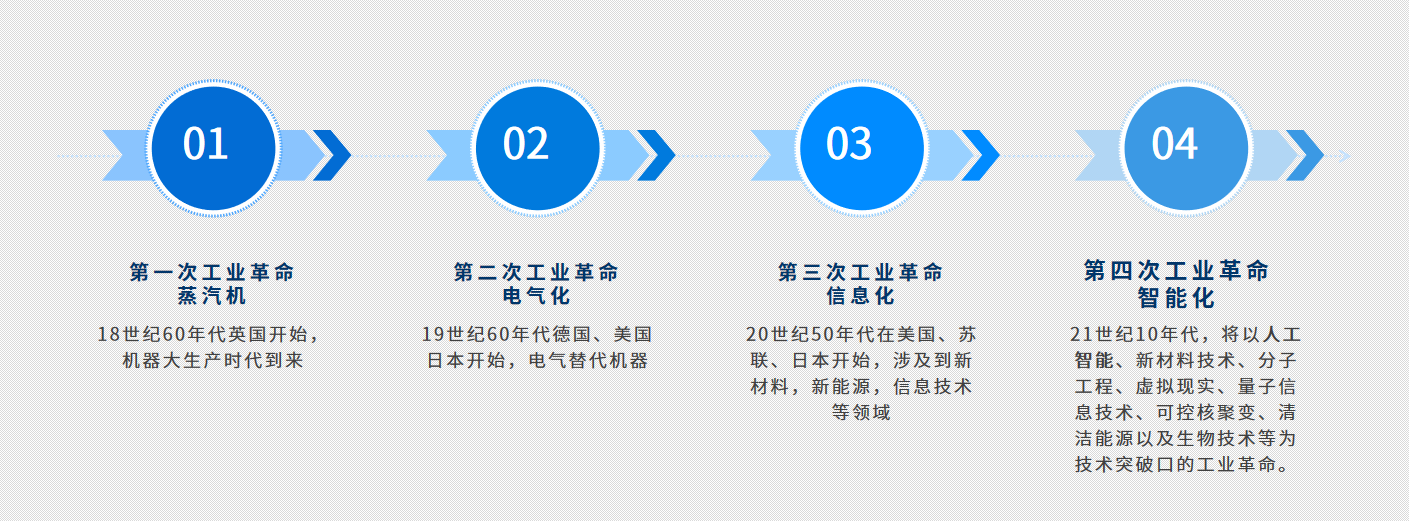 01

第一次工业革命
蒸汽机

18世纪60年代英国开始，机器大生产时代到来

02

第二次工业革命
电气化

19世纪60年代德国、美国日本开始，电气替代机器

03

第三次工业革命
信息化

20世纪50年代在美国、苏联、日本开始，涉及到新材料，新能源，信息技术等领域

04

第四次工业革命
智能化

21世纪10年代，将以人工智能、新材料技术、分子工程、虚拟现实、量子信息技术、可控核聚变、清洁能源以及生物技术等为技术突破口的工业革命。